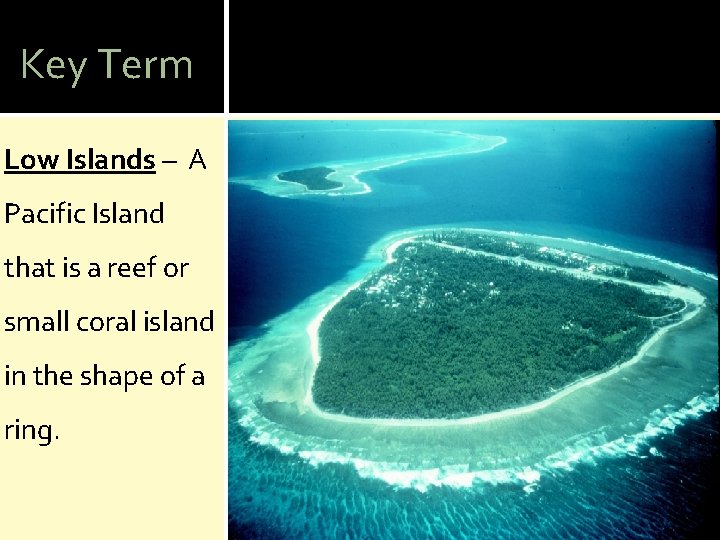 Key Term

Low Islands – A Pacific Island that is a reef or small coral island in the shape of a ring.